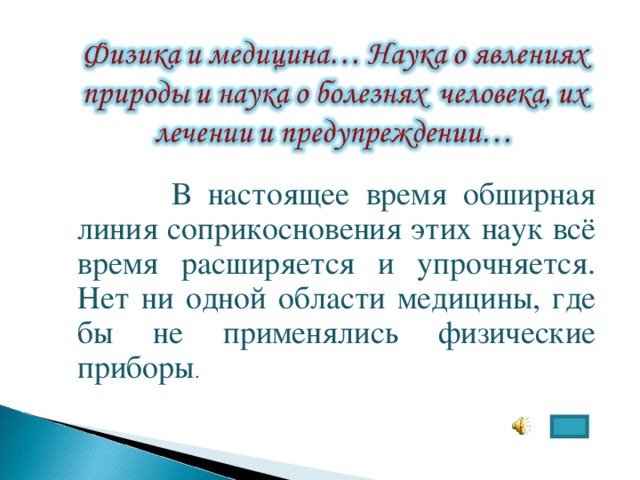 Физика и медицина… Наука о явлениях природы и наука о болезнях человека, их лечении и предупреждении…

В настоящее время обширная линия соприкосновения этих наук всё время расширяется и упрочняется. Нет ни одной области медицины, где бы не применялись физические приборы.